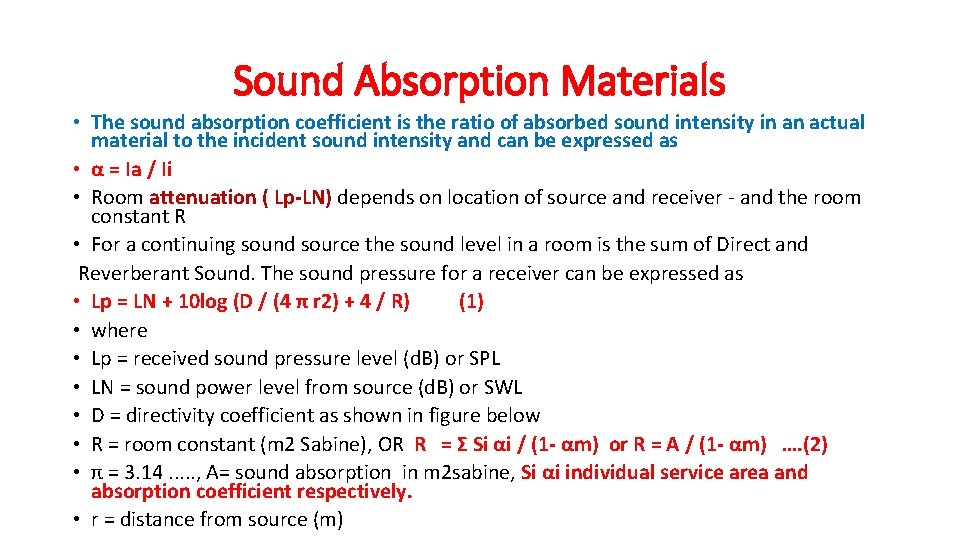 Sound Absorption Materials

• The sound absorption coefficient is the ratio of absorbed sound intensity in an actual material to the incident sound intensity and can be expressed as
• α = Ia / Ii
• Room attenuation ( Lp-LN) depends on location of source and receiver - and the room constant R
• For a continuing sound source the sound level in a room is the sum of Direct and Reverberant Sound. The sound pressure for a receiver can be expressed as
• Lp = LN + 10log (D / (4 π r2) + 4 / R) (1)
• where
• Lp = received sound pressure level (dB) or SPL
• LN = sound power level from source (dB) or SWL
• D = directivity coefficient as shown in figure below
• R = room constant (m2 Sabine), OR R = Σ Si αi / (1- αm) or R = A / (1- αm) ….(2)
• π = 3.14 ....., A= sound absorption in m2sabine, Si αi individual service area and absorption coefficient respectively.
• r = distance from source (m)